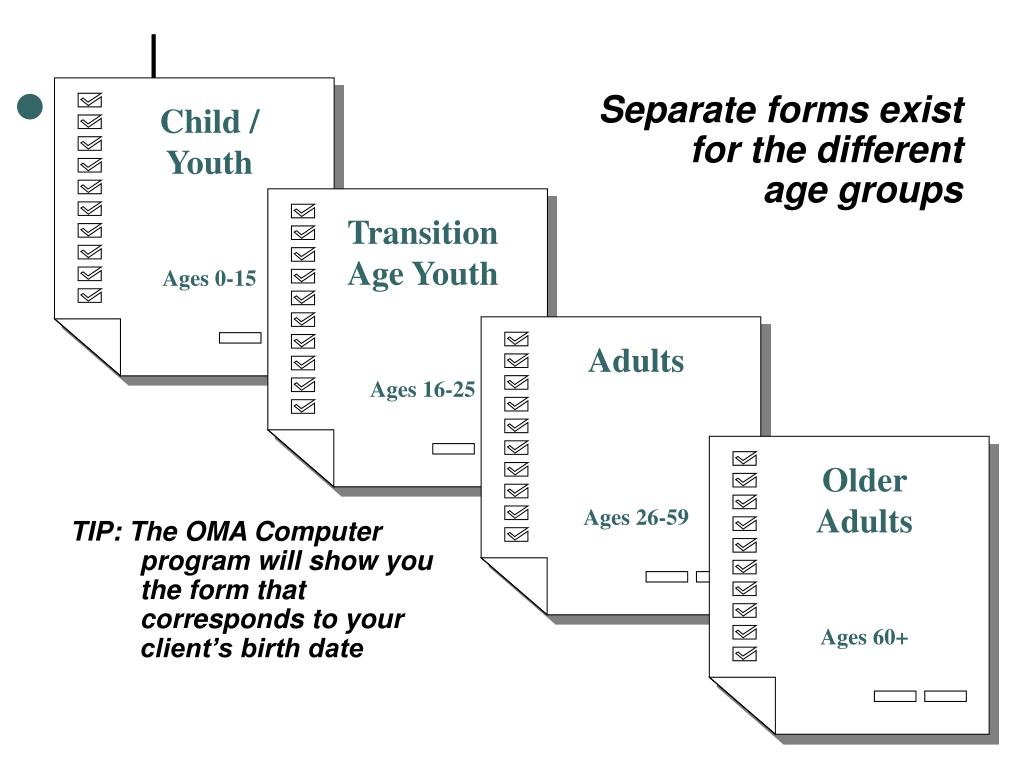 Separate forms exist for the different age groups

Child / Youth

Ages 0-15

Transition Age Youth

Ages 16-25

Adults

Ages 26-59

Older Adults

Ages 60+

TIP: The OMA Computer program will show you the form that corresponds to your client's birth date